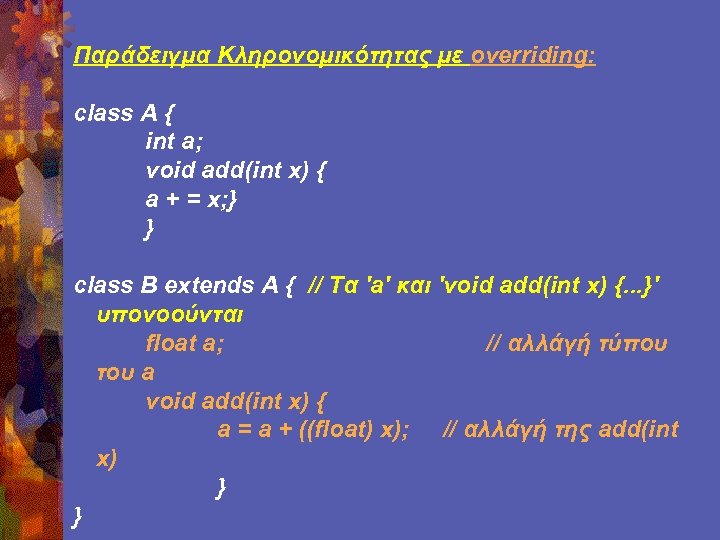 Παράδειγμα Κληρονομικότητας με overriding:

class A {
int a;
void add(int x) {
a + = x;}
}

class B extends A { // Τα 'a' και 'void add(int x) {...}' υπονοούνται
float a; // αλλάγή τύπου του a
void add(int x) {
a = a + ((float) x); // αλλάγή της add(int x)
}
}